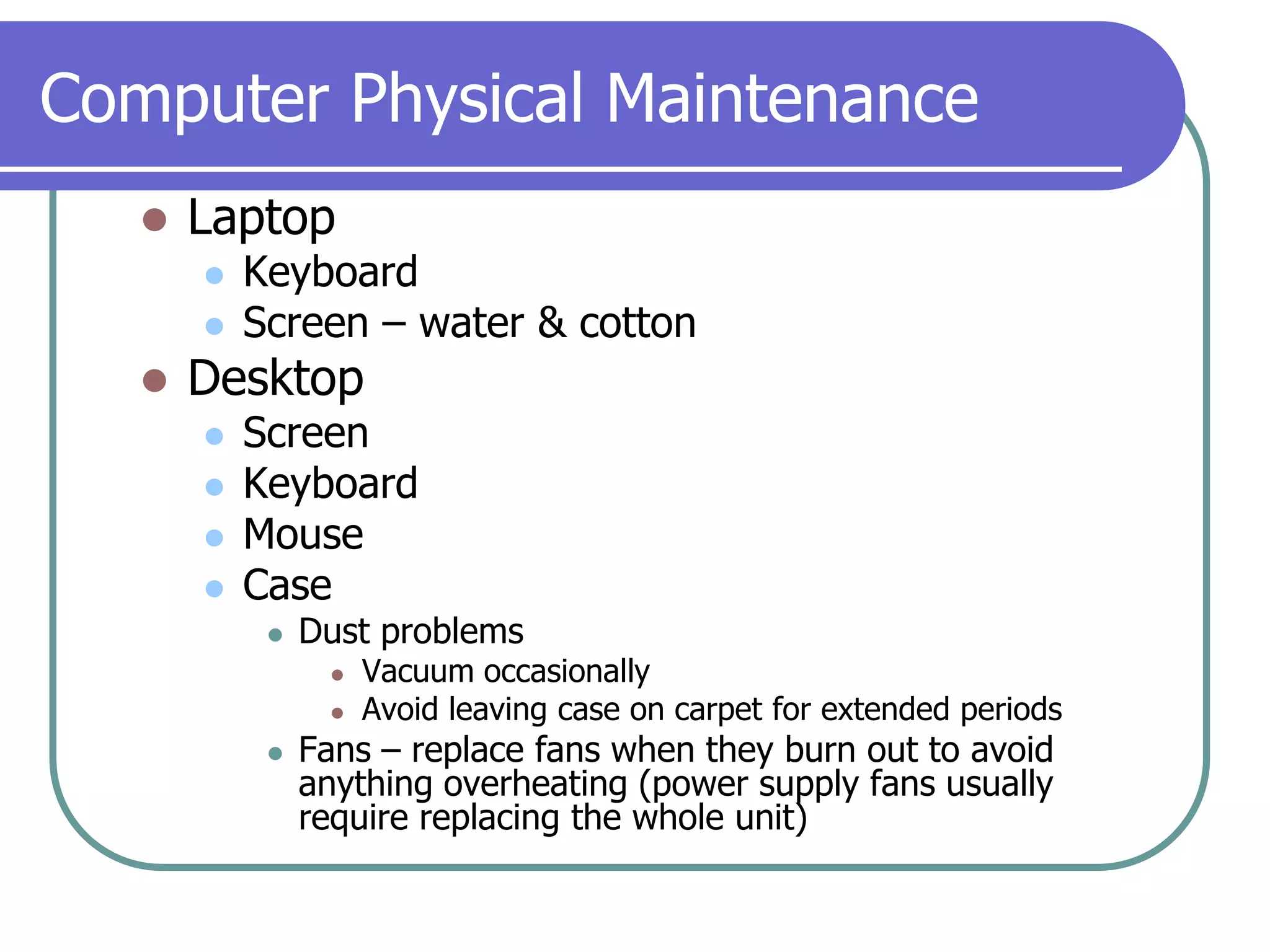 Computer Physical Maintenance

- Laptop
  - Keyboard
  - Screen – water & cotton
- Desktop
  - Screen
  - Keyboard
  - Mouse
  - Case
    - Dust problems
      - Vacuum occasionally
      - Avoid leaving case on carpet for extended periods
    - Fans – replace fans when they burn out to avoid anything overheating (power supply fans usually require replacing the whole unit)